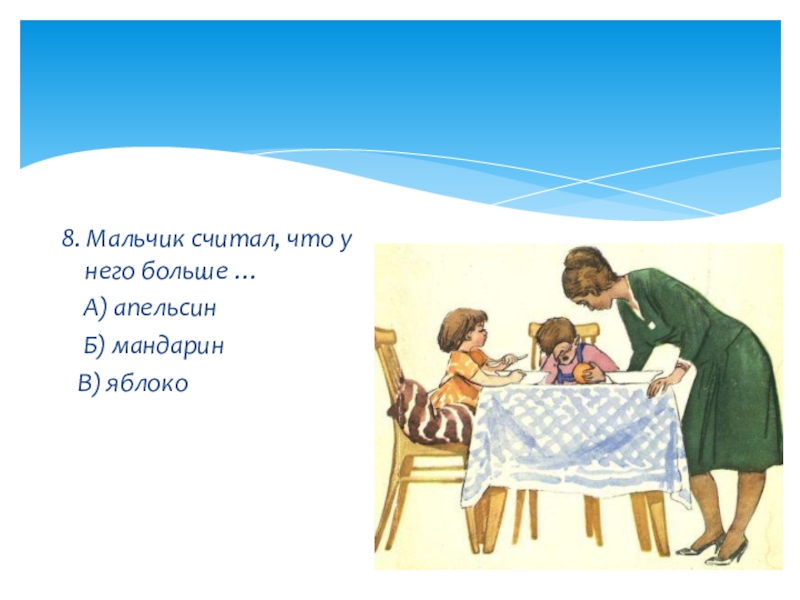 8. Мальчик считал, что у него больше …

А) апельсин

Б) мандарин

В) яблоко